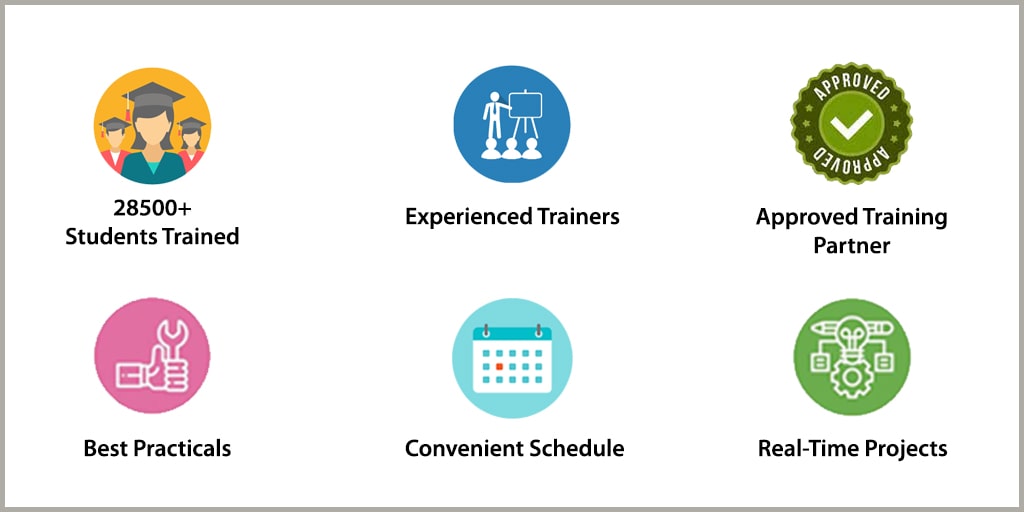 28500+
Students Trained

Experienced Trainers

APPROVED
APPROVED

Approved Training Partner

Best Practicals

Convenient Schedule

Real-Time Projects